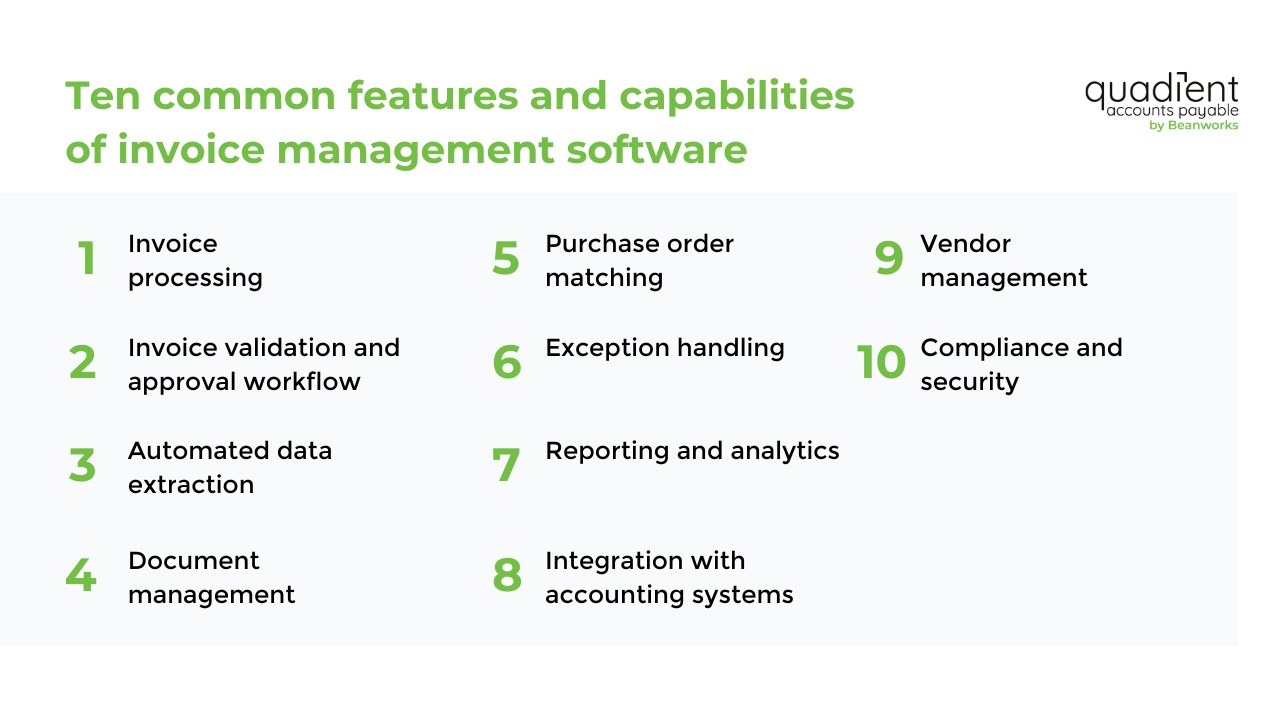 Ten common features and capabilities of invoice management software

quadient
accounts payable
by Beanworks

1 Invoice processing

2 Invoice validation and approval workflow

3 Automated data extraction

4 Document management

5 Purchase order matching

6 Exception handling

7 Reporting and analytics

8 Integration with accounting systems

9 Vendor management

10 Compliance and security